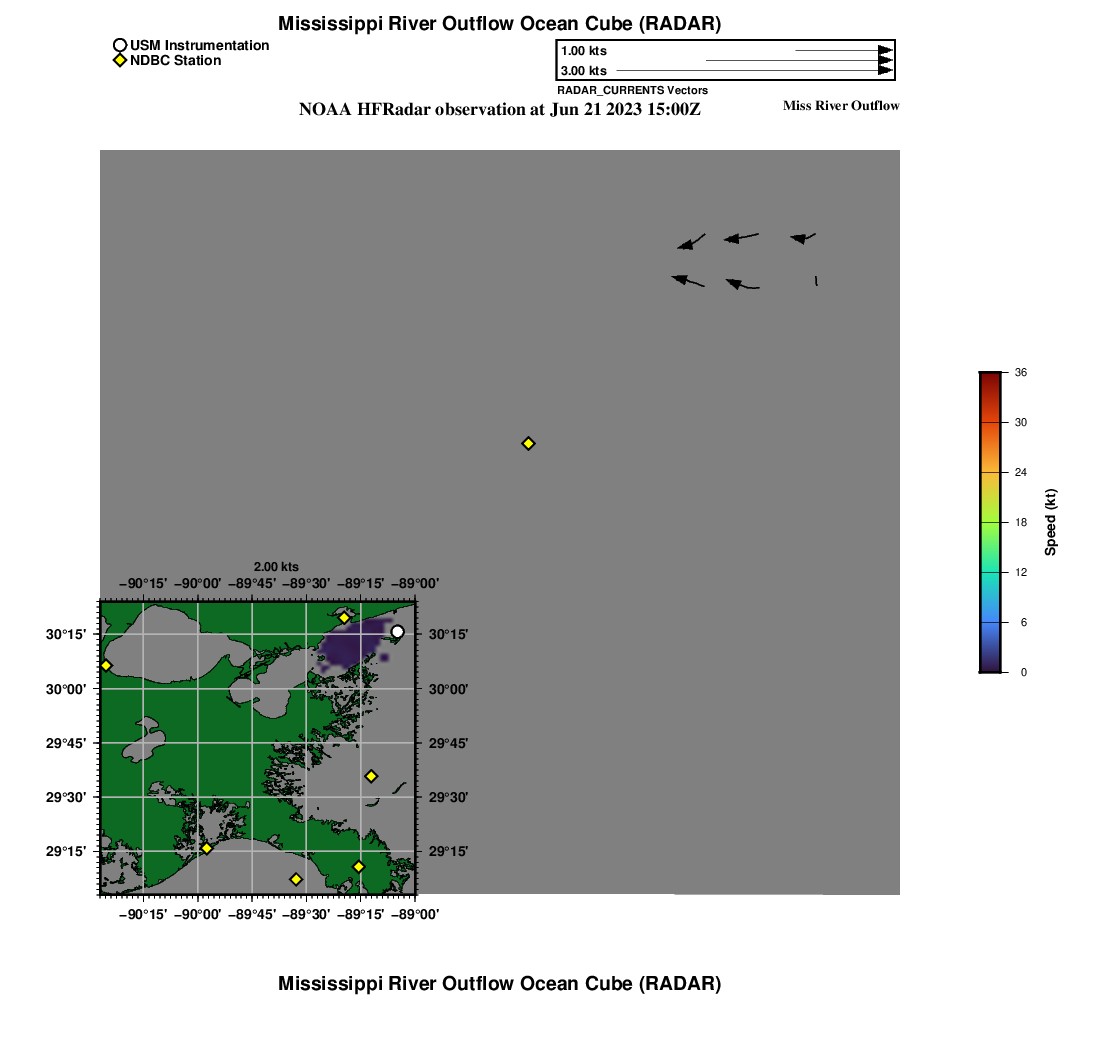 Mississippi River Outflow Ocean Cube (RADAR)

USM Instrumentation
NDBC Station

1.00 kts
3.00 kts
RADAR_CURRENTS Vectors

NOAA HFRadar observation at Jun 21 2023 15:00Z

Miss River Outflow

2.00 kts

−90°15′ −90°00′ −89°45′ −89°30′ −89°15′ −89°00′

30°15′
30°00′
29°45′
29°30′
29°15′

30°15′
30°00′
29°45′
29°30′
29°15′

−90°15′ −90°00′ −89°45′ −89°30′ −89°15′ −89°00′

36
30
24
18
12
6
0
Speed (kt)

Mississippi River Outflow Ocean Cube (RADAR)